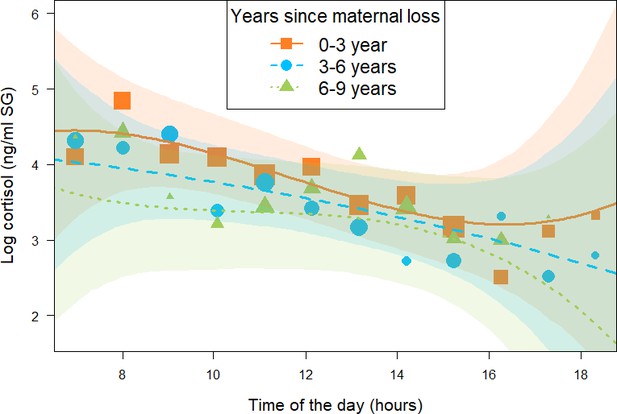 Years since maternal loss
0-3 year
3-6 years
6-9 years

Log cortisol (ng/ml SG)

6
5
4
3
2

8
10
12
14
16
18

Time of the day (hours)